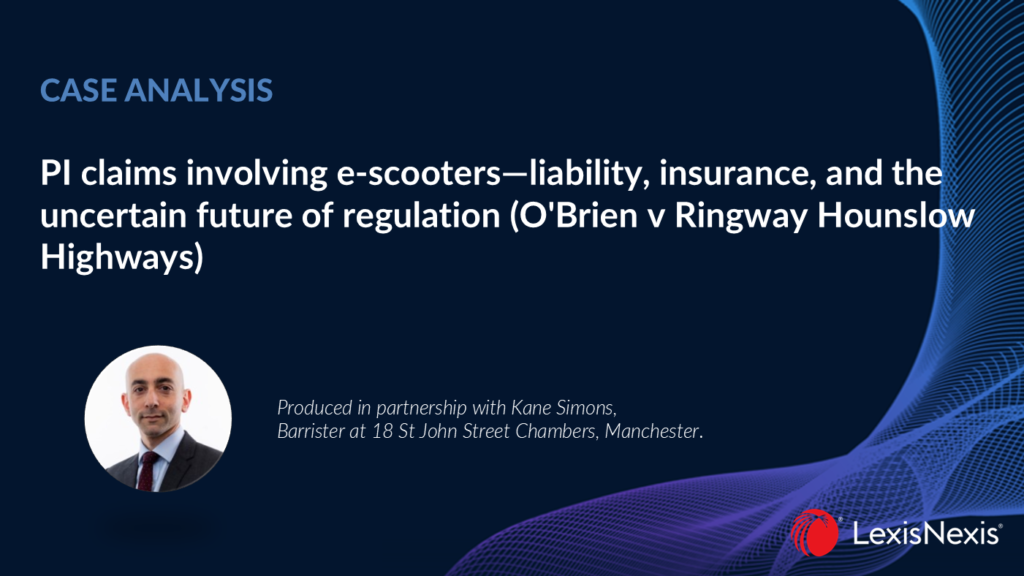 CASE ANALYSIS

PI claims involving e-scooters—liability, insurance, and the uncertain future of regulation (O'Brien v Ringway Hounslow Highways)

Produced in partnership with Kane Simons, Barrister at 18 St John Street Chambers, Manchester.

LexisNexis®